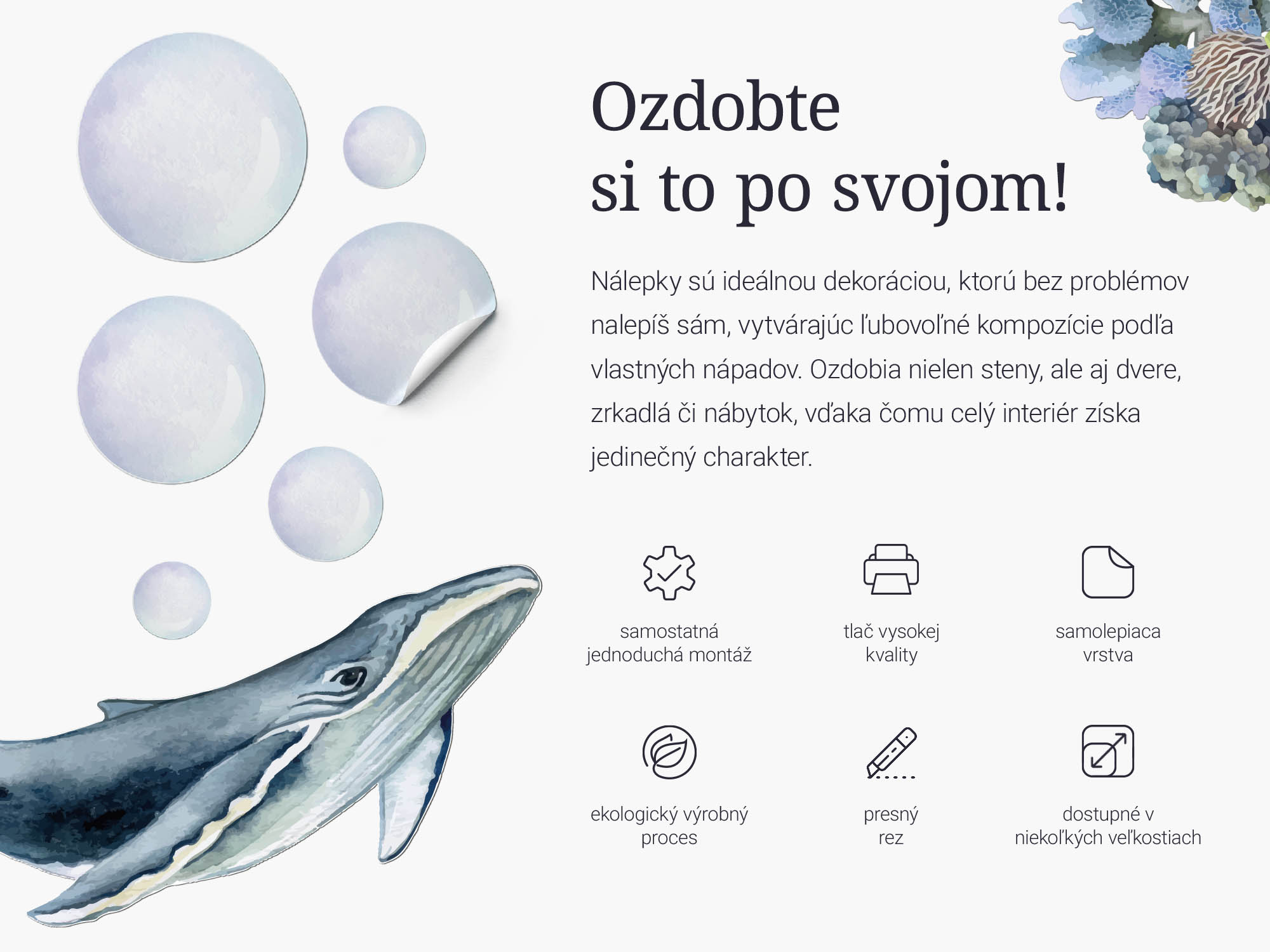 Ozdobte
si to po svojom!

Nálepky sú ideálnou dekoráciou, ktorú bez problémov nalepíš sám, vytvárajúc ľubovoľné kompozície podľa vlastných nápadov. Ozdobia nielen steny, ale aj dvere, zrkadlá či nábytok, vďaka čomu celý interiér získa jedinečný charakter.

samostatná
jednoduchá montáž

tlač vysokej
kvality

samolepiaca
vrstva

ekologický výrobný
proces

presný
rez

dostupné v
niekoľkých veľkostiach